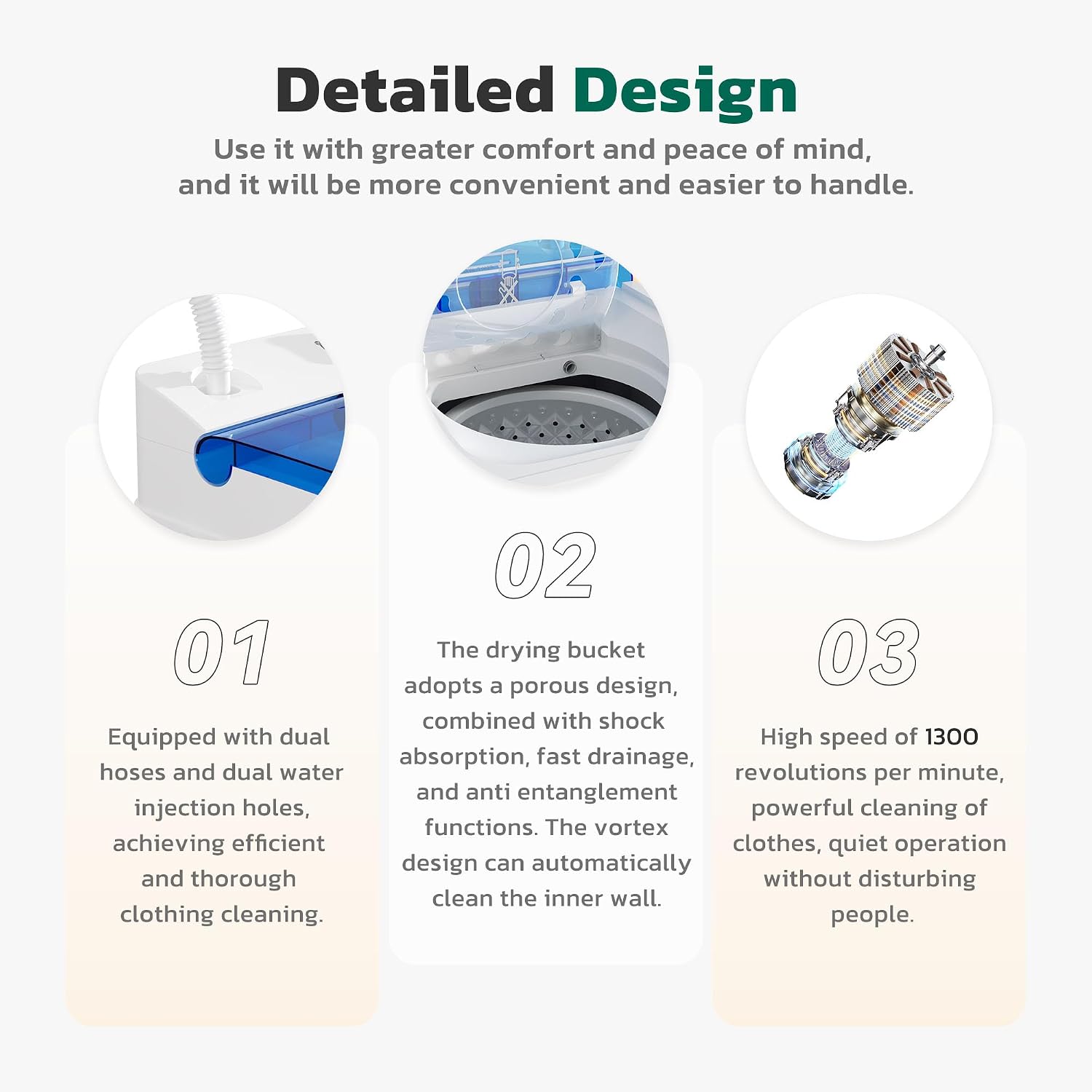 Detailed Design

Use it with greater comfort and peace of mind, and it will be more convenient and easier to handle.

01

Equipped with dual hoses and dual water injection holes, achieving efficient and thorough clothing cleaning.

02

The drying bucket adopts a porous design, combined with shock absorption, fast drainage, and anti entanglement functions. The vortex design can automatically clean the inner wall.

03

High speed of 1300 revolutions per minute, powerful cleaning of clothes, quiet operation without disturbing people.